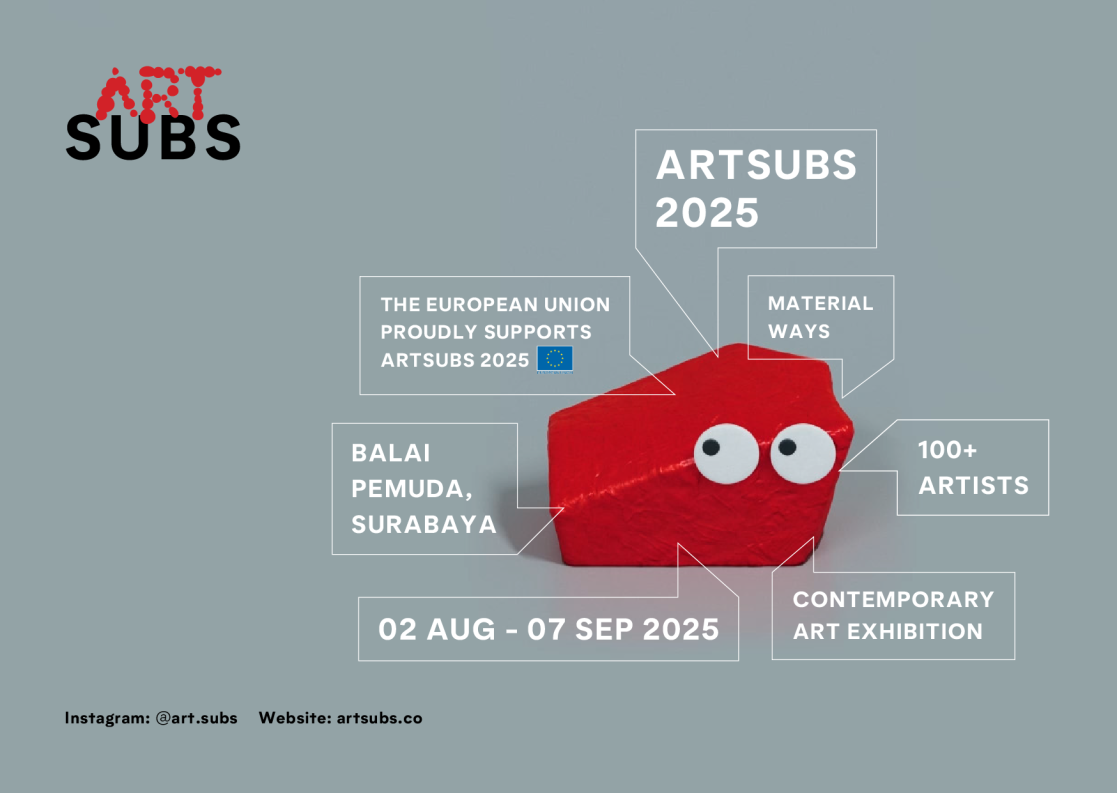 ART
SUBS

ARTSUBS 2025

THE EUROPEAN UNION PROUDLY SUPPORTS ARTSUBS 2025

MATERIAL WAYS

BALAI PEMUDA, SURABAYA

100+ ARTISTS

02 AUG - 07 SEP 2025

CONTEMPORARY ART EXHIBITION

Instagram: @art.subs Website: artsubs.co